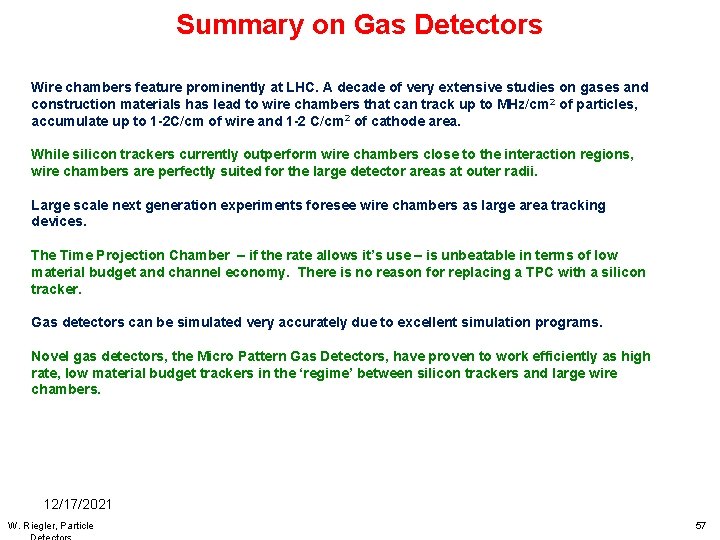 Summary on Gas Detectors

Wire chambers feature prominently at LHC. A decade of very extensive studies on gases and construction materials has lead to wire chambers that can track up to MHz/cm$^2$ of particles, accumulate up to 1-2C/cm of wire and 1-2 C/cm$^2$ of cathode area.

While silicon trackers currently outperform wire chambers close to the interaction regions, wire chambers are perfectly suited for the large detector areas at outer radii.

Large scale next generation experiments foresee wire chambers as large area tracking devices.

The Time Projection Chamber – if the rate allows it's use – is unbeatable in terms of low material budget and channel economy. There is no reason for replacing a TPC with a silicon tracker.

Gas detectors can be simulated very accurately due to excellent simulation programs.

Novel gas detectors, the Micro Pattern Gas Detectors, have proven to work efficiently as high rate, low material budget trackers in the 'regime' between silicon trackers and large wire chambers.

12/17/2021

W. Riegler, Particle Detectors

57